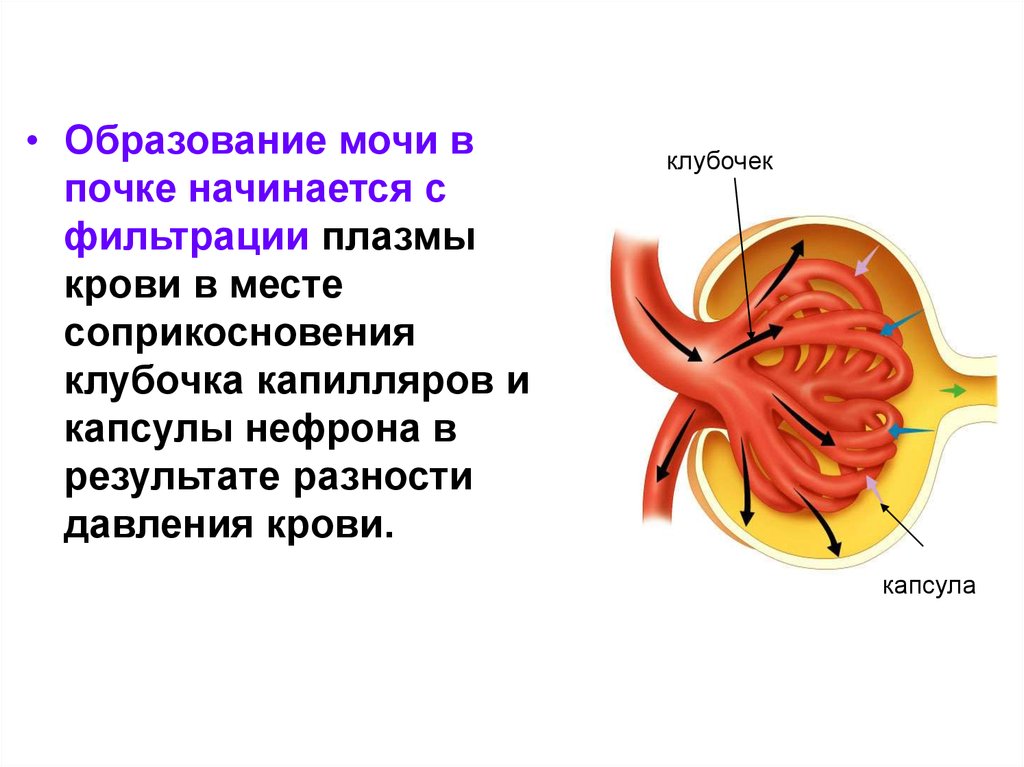 • Образование мочи в почке начинается с фильтрации плазмы крови в месте соприкосновения клубочка капилляров и капсулы нефрона в результате разности давления крови.

клубочек

капсула